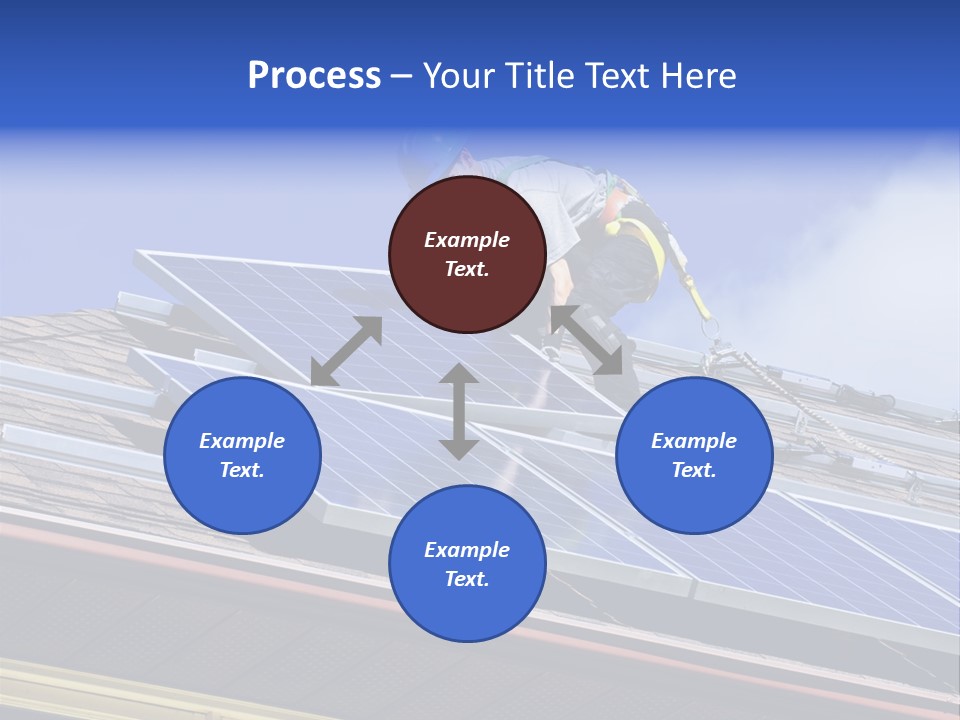 Process – Your Title Text Here

Example Text.

Example Text.

Example Text.

Example Text.